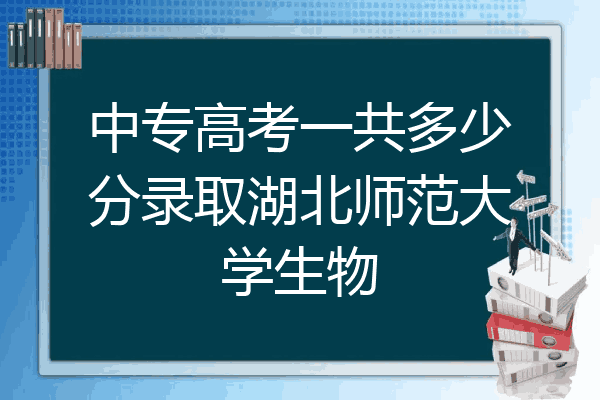 中专高考一共多少分录取湖北师范大学生物